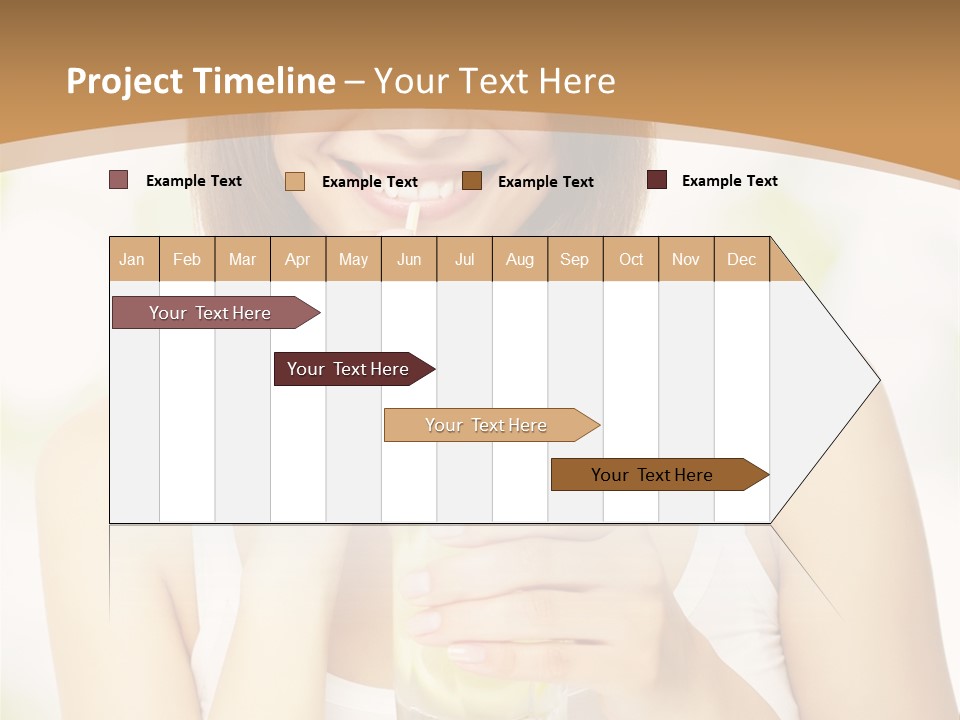 Project Timeline – Your Text Here

Example Text
Example Text
Example Text
Example Text

| Jan | Feb | Mar | Apr | May | Jun | Jul | Aug | Sep | Oct | Nov | Dec |
|---|---|---|---|---|---|---|---|---|---|---|---|

Your Text Here
Your Text Here
Your Text Here
Your Text Here